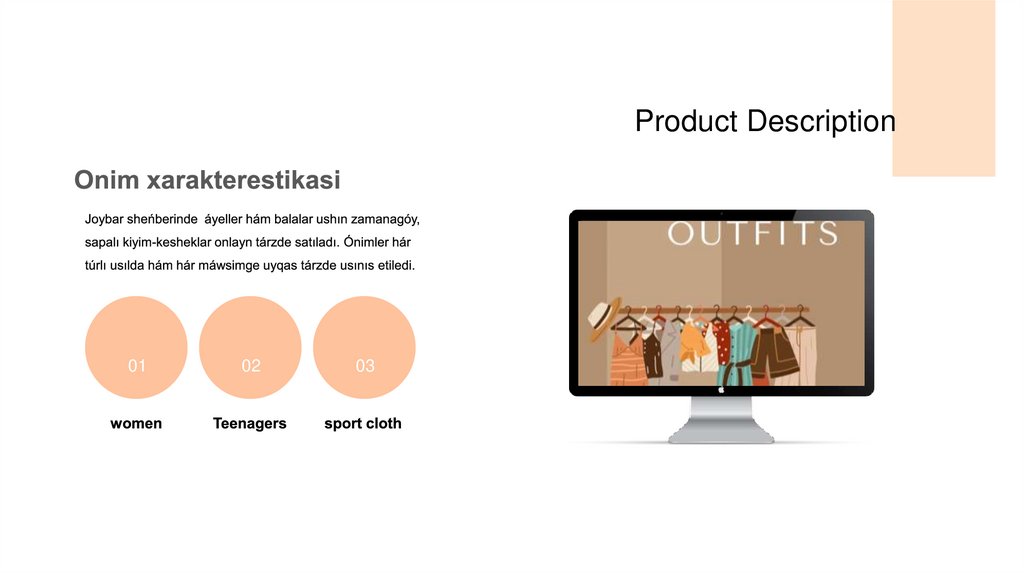 Product Description

Onim xarakterestikasi

Joybar sheńberinde áyeller hám balalar ushın zamanagóy, sapalı kiyim-kesheklar onlayn tárzde satıladı. Ónimler hár túrlı usılda hám hár máwsimge uyqas tárzde usınıs etiledi.

01

02

03

women

Teenagers

sport cloth

OUTFITS